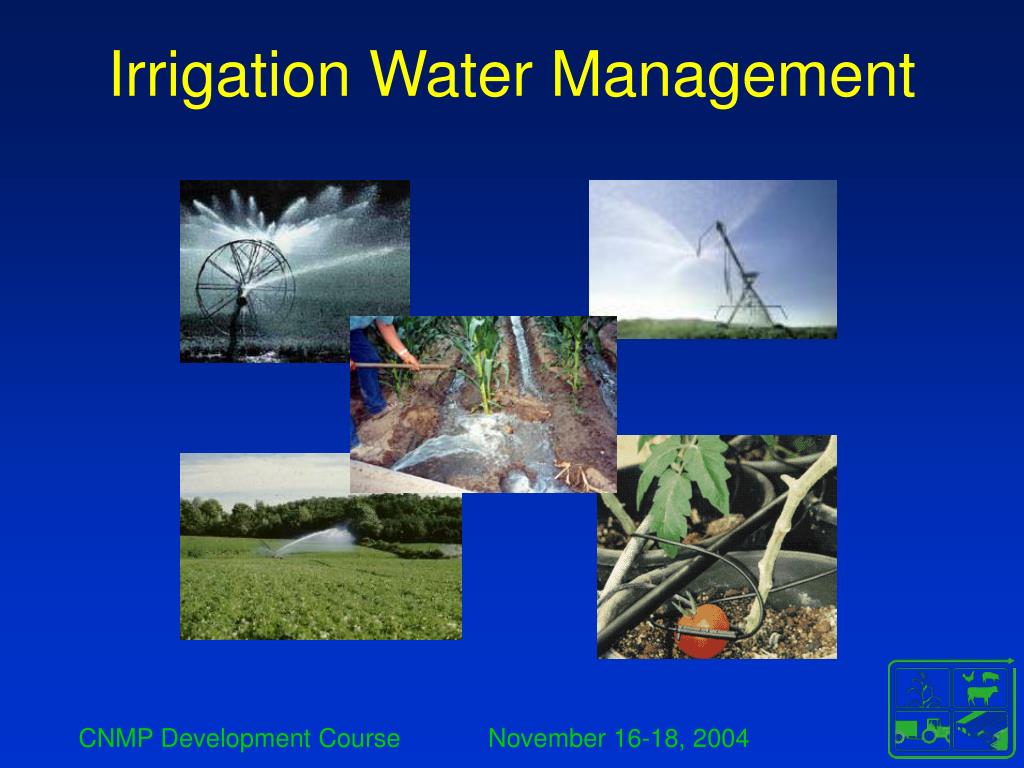 Irrigation Water Management

CNMP Development Course

November 16-18, 2004